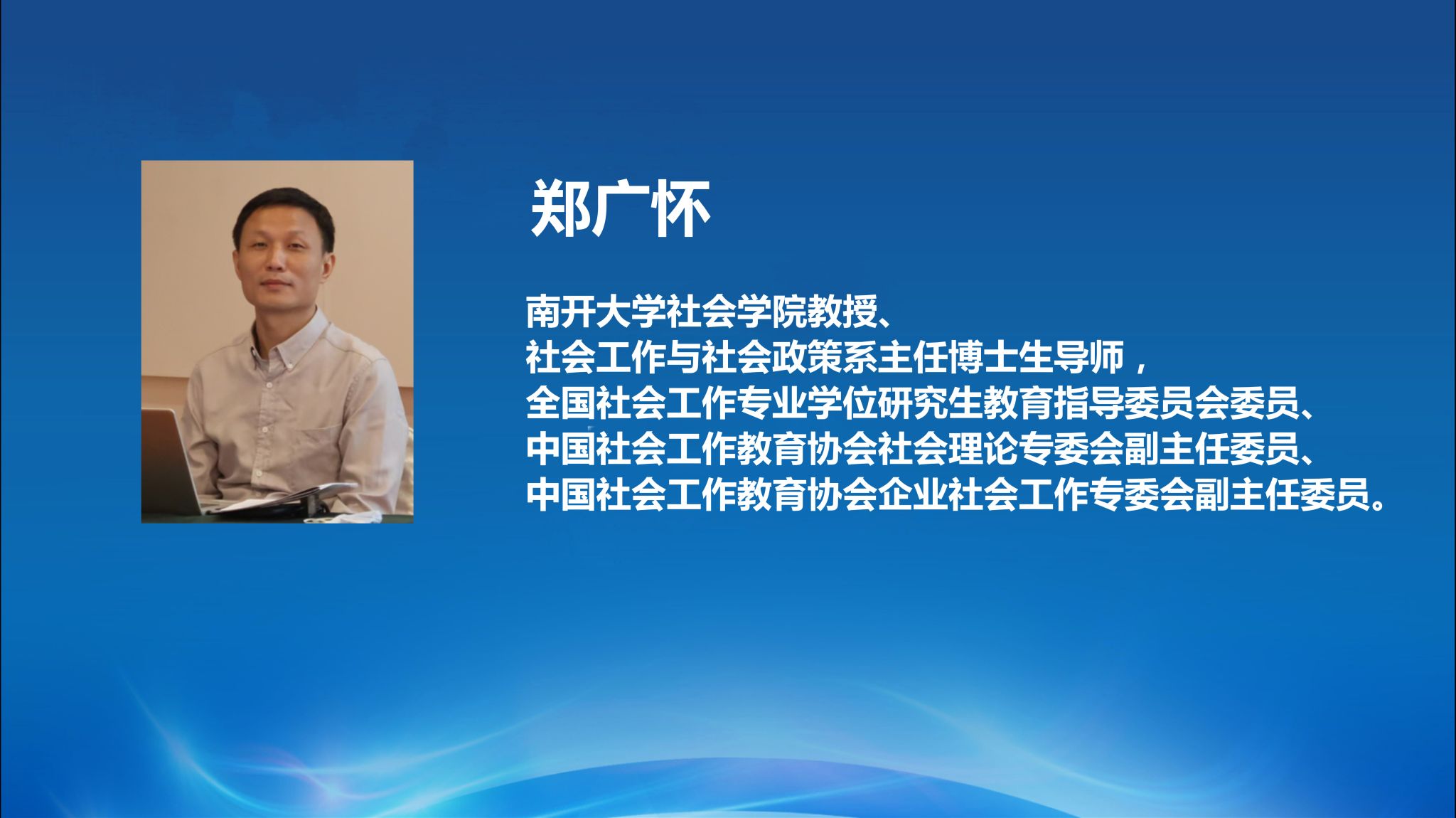 郑广怀

南开大学社会学院教授、
社会工作与社会政策系主任博士生导师，
全国社会工作专业学位研究生教育指导委员会委员、
中国社会工作教育协会社会理论专委会副主任委员、
中国社会工作教育协会企业社会工作专委会副主任委员。